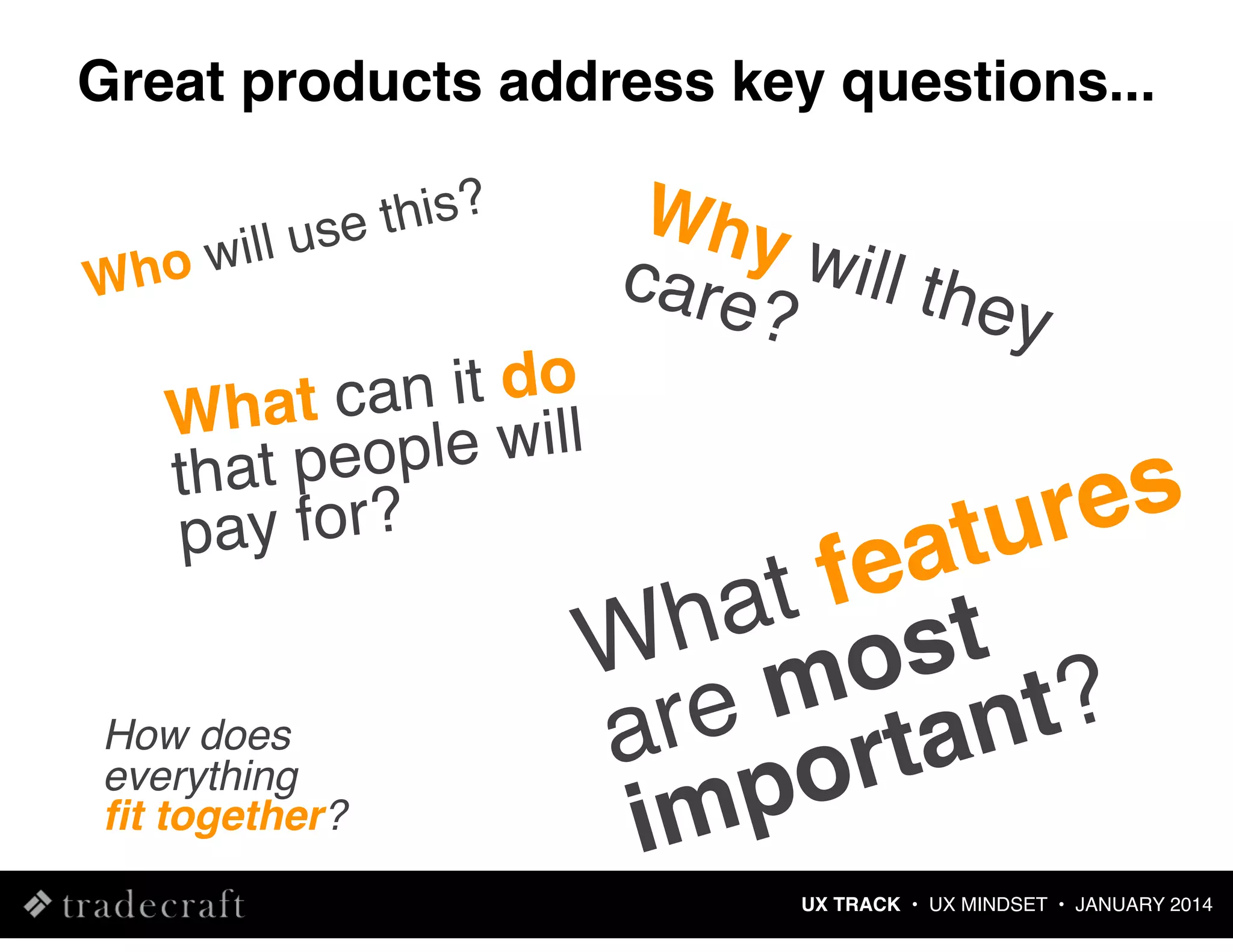 Great products address key questions...

Who will use this?

Why will they care?

What can it do that people will pay for?

What features are most important?

How does everything fit together?

tradecraft

UX TRACK • UX MINDSET • JANUARY 2014